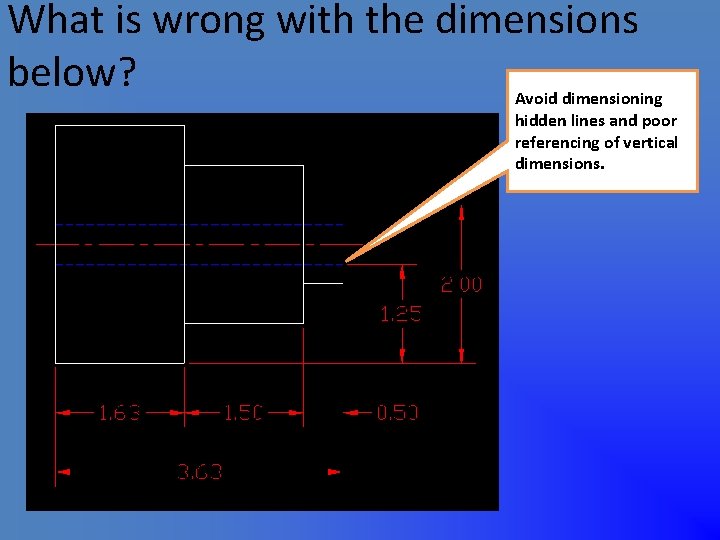 What is wrong with the dimensions below?

Avoid dimensioning hidden lines and poor referencing of vertical dimensions.

2.00

1.25

1.63

1.50

0.50

3.63